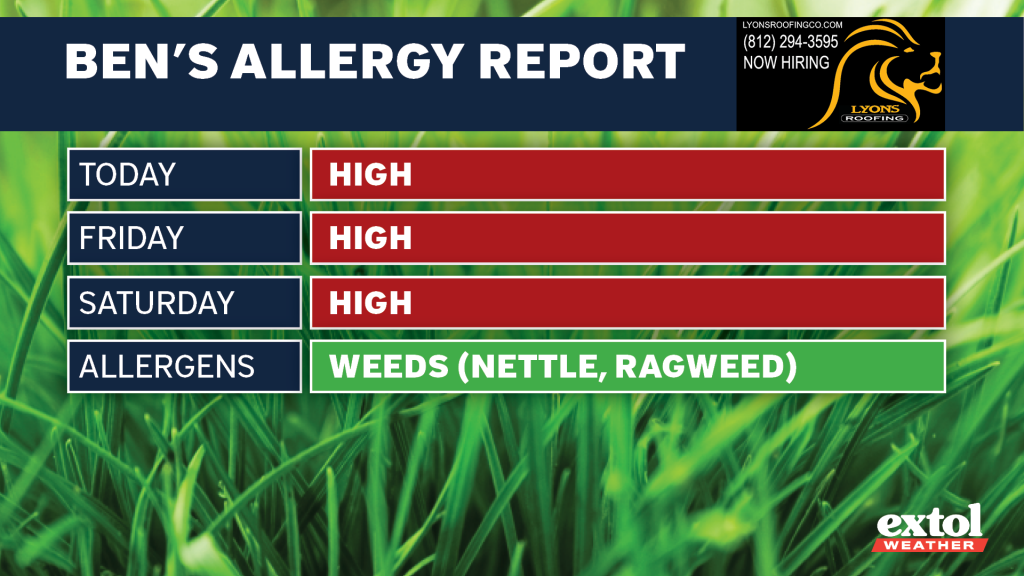 BEN'S ALLERGY REPORT

LYONSROOFINGCO.COM
(812) 294-3595
NOW HIRING
LYONS
ROOFING

| TODAY | HIGH |
|---|---|
| FRIDAY | HIGH |
| SATURDAY | HIGH |
| ALLERGENS | WEEDS (NETTLE, RAGWEED) |

extol
WEATHER